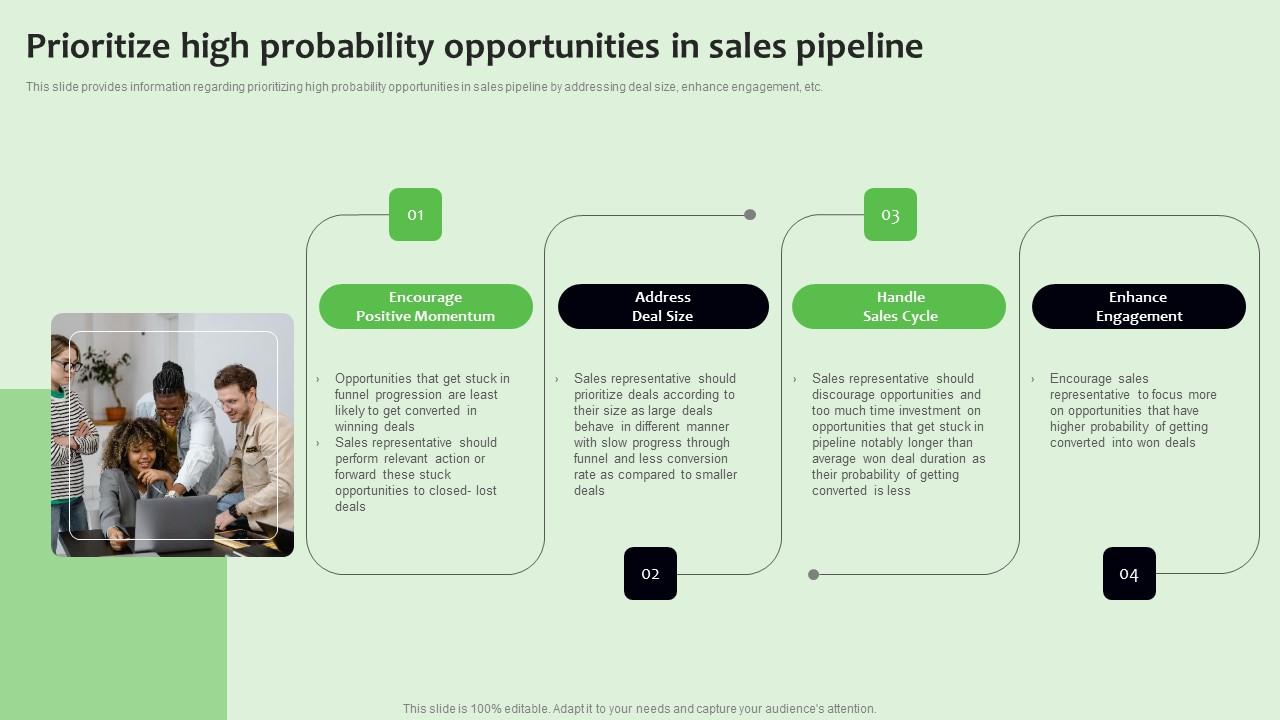 Prioritize high probability opportunities in sales pipeline

This slide provides information regarding prioritizing high probability opportunities in sales pipeline by addressing deal size, enhance engagement, etc.

01

Encourage Positive Momentum

› Opportunities that get stuck in funnel progression are least likely to get converted in winning deals
› Sales representative should perform relevant action or forward these stuck opportunities to closed- lost deals

02

Address Deal Size

› Sales representative should prioritize deals according to their size as large deals behave in different manner with slow progress through funnel and less conversion rate as compared to smaller deals

03

Handle Sales Cycle

› Sales representative should discourage opportunities and too much time investment on opportunities that get stuck in pipeline notably longer than average won deal duration as their probability of getting converted is less

04

Enhance Engagement

› Encourage sales representative to focus more on opportunities that have higher probability of getting converted into won deals

This slide is 100% editable. Adapt it to your needs and capture your audience's attention.